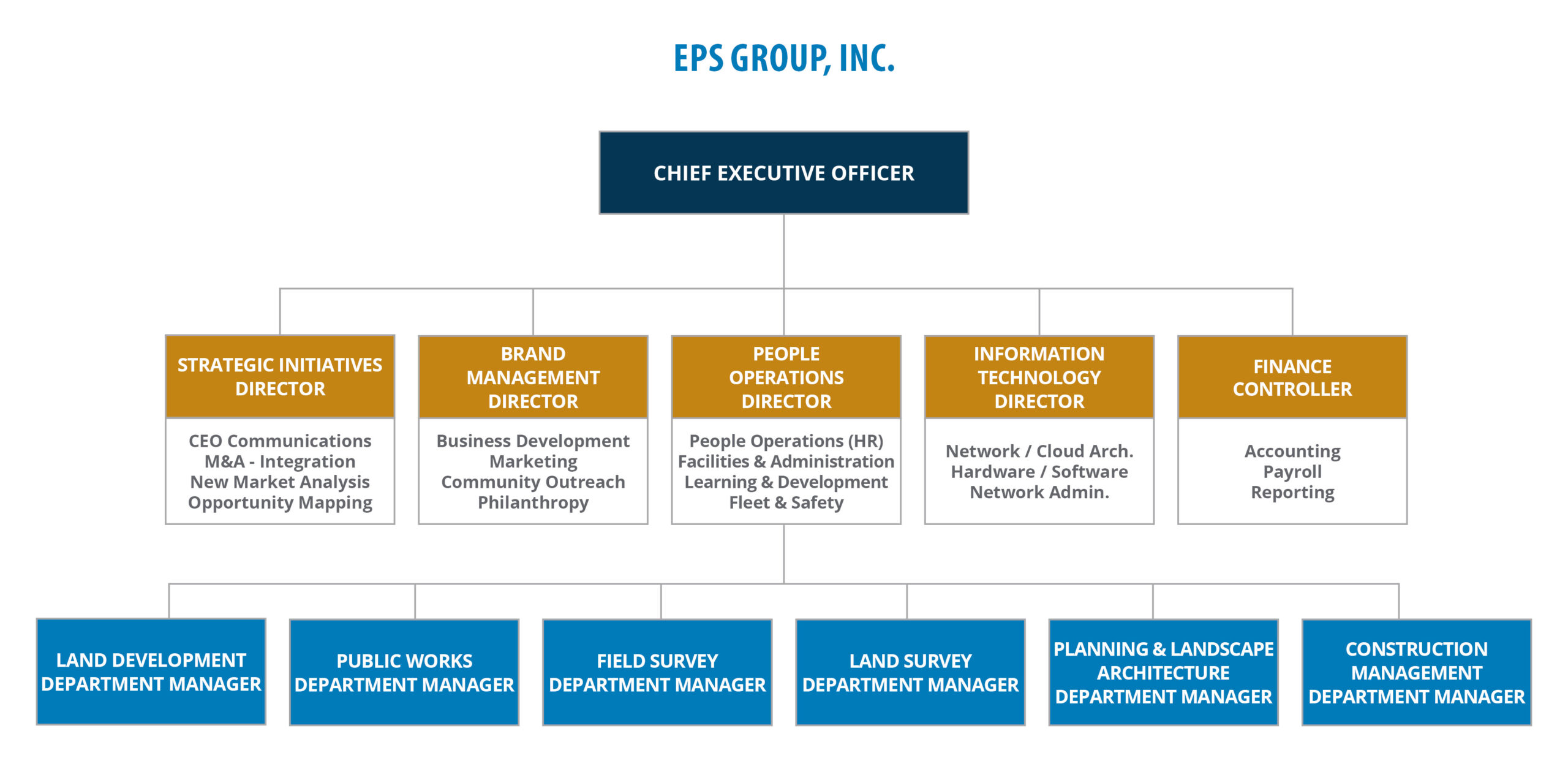 EPS GROUP, INC.

CHIEF EXECUTIVE OFFICER

STRATEGIC INITIATIVES DIRECTOR

CEO Communications
M&A - Integration
New Market Analysis
Opportunity Mapping

BRAND MANAGEMENT DIRECTOR

Business Development
Marketing
Community Outreach
Philanthropy

PEOPLE OPERATIONS DIRECTOR

People Operations (HR)
Facilities & Administration
Learning & Development
Fleet & Safety

INFORMATION TECHNOLOGY DIRECTOR

Network / Cloud Arch.
Hardware / Software
Network Admin.

FINANCE CONTROLLER

Accounting
Payroll
Reporting

LAND DEVELOPMENT DEPARTMENT MANAGER

PUBLIC WORKS DEPARTMENT MANAGER

FIELD SURVEY DEPARTMENT MANAGER

LAND SURVEY DEPARTMENT MANAGER

PLANNING & LANDSCAPE ARCHITECTURE DEPARTMENT MANAGER

CONSTRUCTION MANAGEMENT DEPARTMENT MANAGER